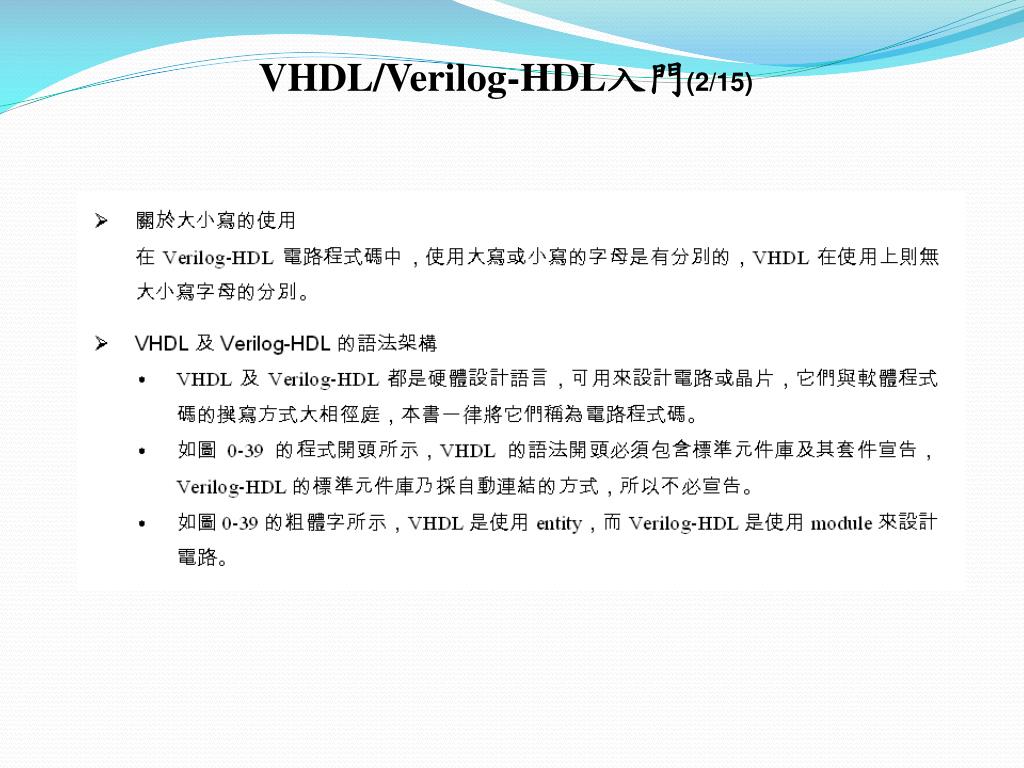 VHDL/Verilog-HDL入門(2/15)

➢ 關於大小寫的使用

在 Verilog-HDL 電路程式碼中，使用大寫或小寫的字母是有分別的，VHDL 在使用上則無大小寫字母的分別。

➢ VHDL 及 Verilog-HDL 的語法架構

• VHDL 及 Verilog-HDL 都是硬體設計語言，可用來設計電路或晶片，它們與軟體程式碼的撰寫方式大相徑庭，本書一律將它們稱為電路程式碼。

• 如圖 0-39 的程式開頭所示，VHDL 的語法開頭必須包含標準元件庫及其套件宣告，Verilog-HDL 的標準元件庫乃採自動連結的方式，所以不必宣告。

• 如圖 0-39 的粗體字所示，VHDL 是使用 entity，而 Verilog-HDL 是使用 module 來設計電路。